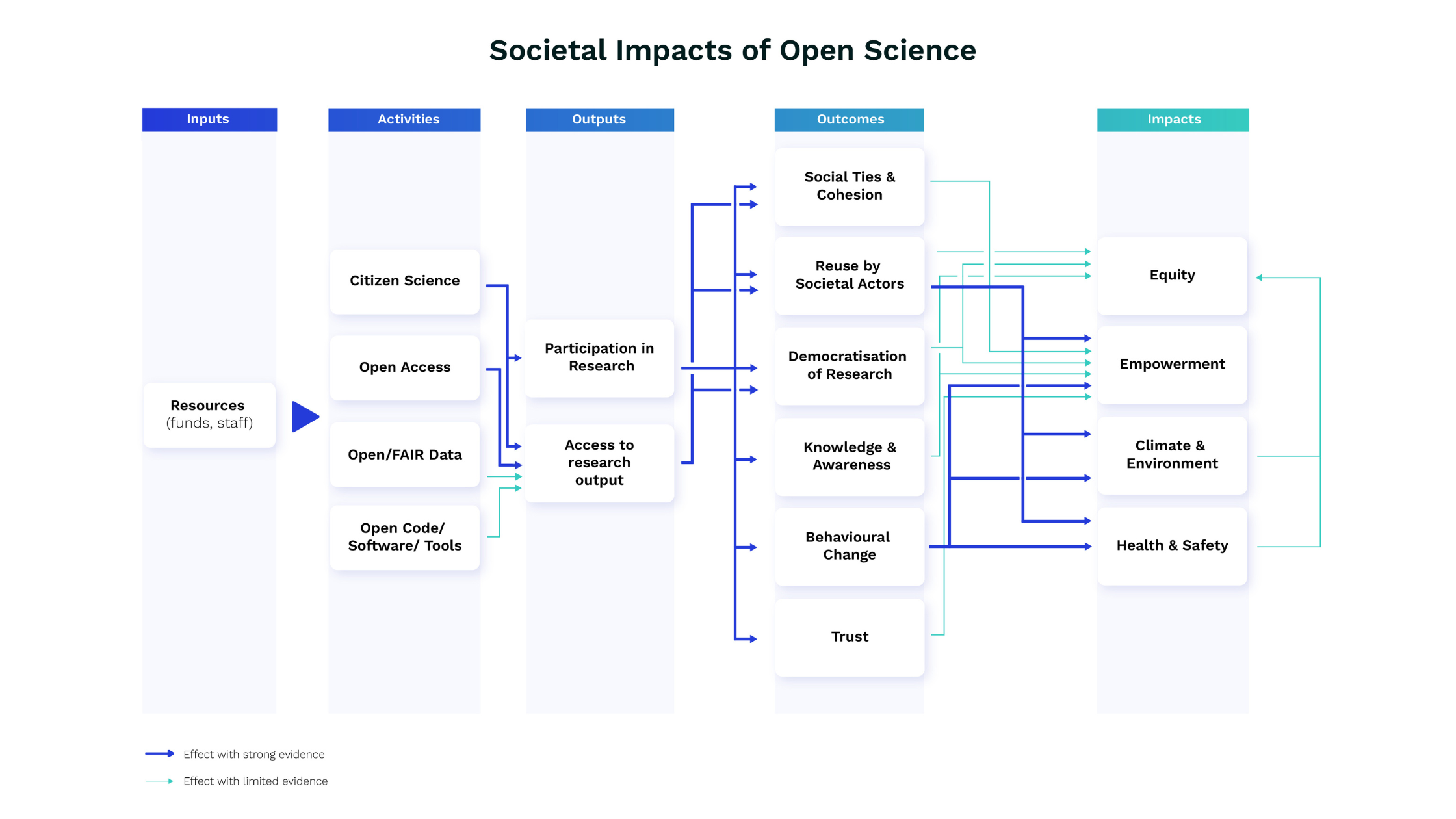 Societal Impacts of Open Science

Inputs

Resources (funds, staff)

Activities

Citizen Science

Open Access

Open/FAIR Data

Open Code/ Software/ Tools

Outputs

Participation in Research

Access to research output

Outcomes

Social Ties & Cohesion

Reuse by Societal Actors

Democratisation of Research

Knowledge & Awareness

Behavioural Change

Trust

Impacts

Equity

Empowerment

Climate & Environment

Health & Safety

Effect with strong evidence

Effect with limited evidence